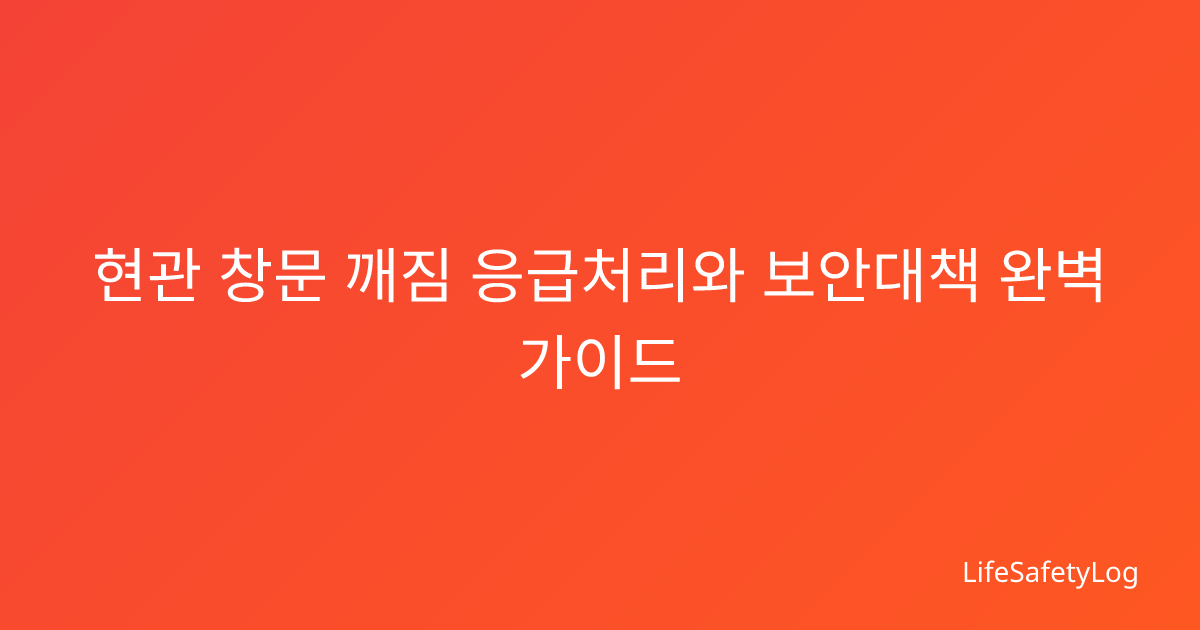 현관 창문 깨짐 응급처리와 보안대책 완벽 가이드

LifeSafetyLog